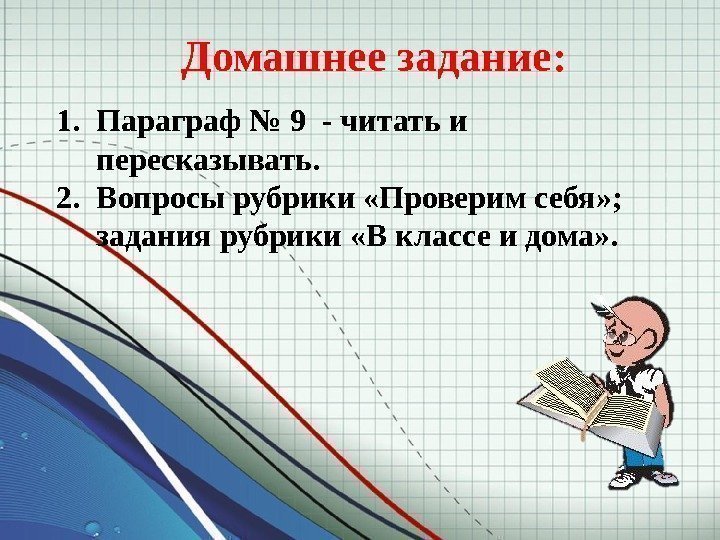 Домашнее задание:

1. Параграф № 9 - читать и пересказывать.
2. Вопросы рубрики «Проверим себя»; задания рубрики «В классе и дома».